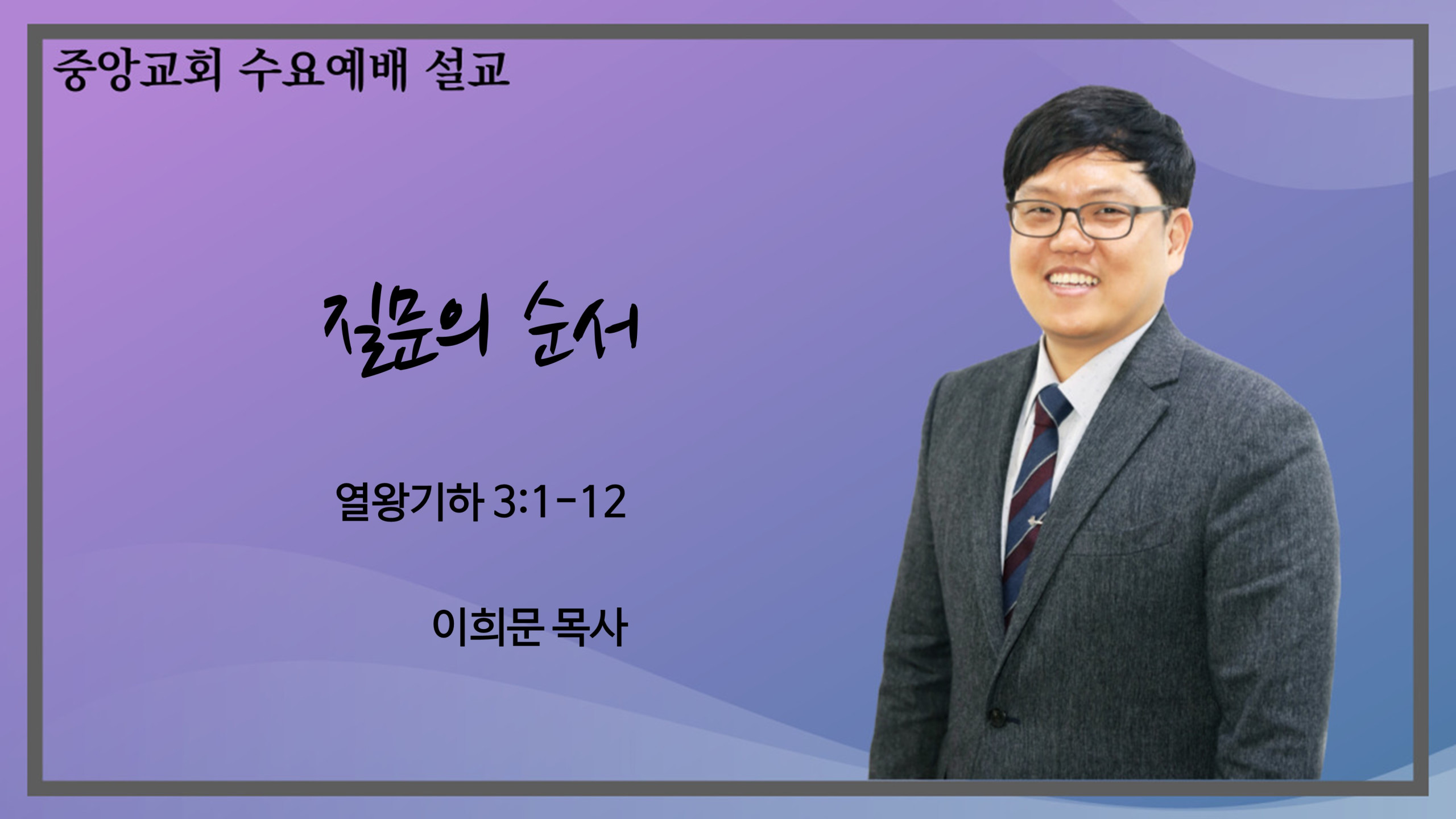 중앙교회 수요예배 설교

질문의 순서

열왕기하 3:1-12

이희문 목사